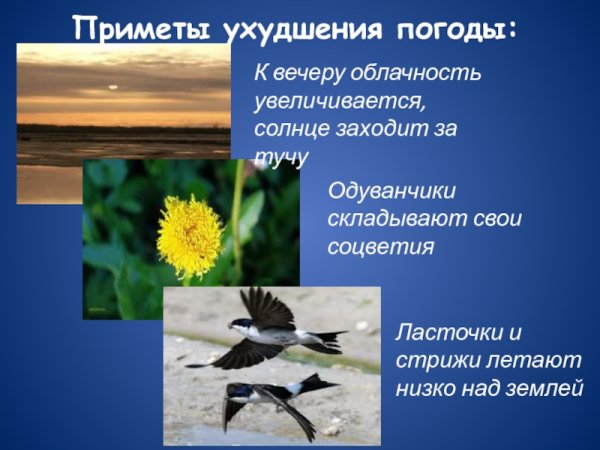 Приметы ухудшения погоды:

К вечеру облачность увеличивается, солнце заходит за тучу

Одуванчики складывают свои соцветия

Ласточки и стрижи летают низко над землей